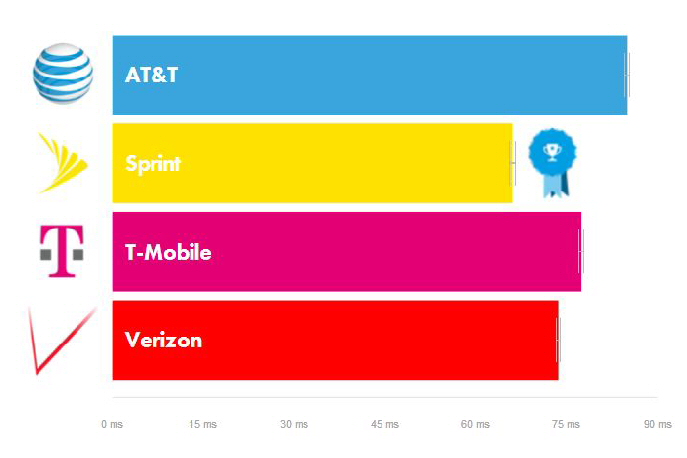 AT&T

Sprint

T-Mobile

Verizon

0 ms 15 ms 30 ms 45 ms 60 ms 75 ms 90 ms